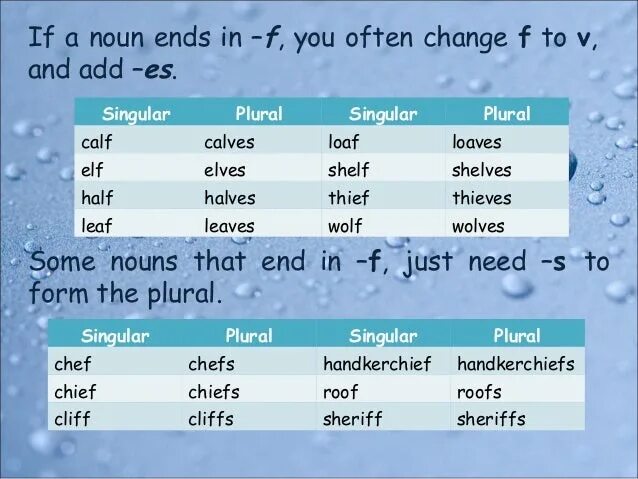 If a noun ends in –f, you often change f to v, and add –es.

| Singular | Plural | Singular | Plural |
|---|---|---|---|
| calf | calves | loaf | loaves |
| elf | elves | shelf | shelves |
| half | halves | thief | thieves |
| leaf | leaves | wolf | wolves |

Some nouns that end in –f, just need –s to form the plural.

| Singular | Plural | Singular | Plural |
|---|---|---|---|
| chef | chefs | handkerchief | handkerchiefs |
| chief | chiefs | roof | roofs |
| cliff | cliffs | sheriff | sheriffs |